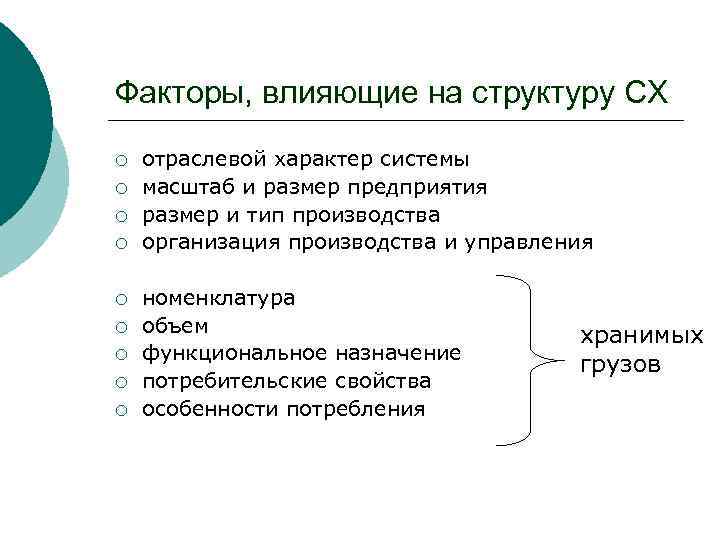 Факторы, влияющие на структуру СХ

○ отраслевой характер системы
○ масштаб и размер предприятия
○ размер и тип производства
○ организация производства и управления

○ номенклатура
○ объем
○ функциональное назначение
○ потребительские свойства
○ особенности потребления

хранимых грузов